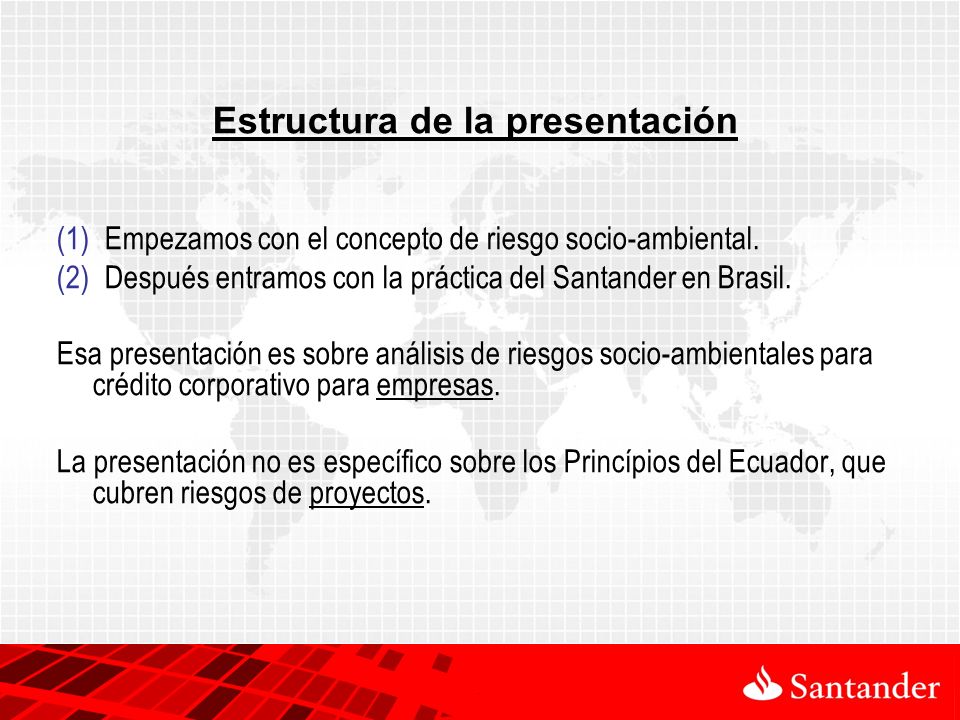 Estructura de la presentación

(1) Empezamos con el concepto de riesgo socio-ambiental.
(2) Después entramos con la práctica del Santander en Brasil.

Esa presentación es sobre análisis de riesgos socio-ambientales para crédito corporativo para empresas.

La presentación no es específico sobre los Princípios del Ecuador, que cubren riesgos de proyectos.

Santander